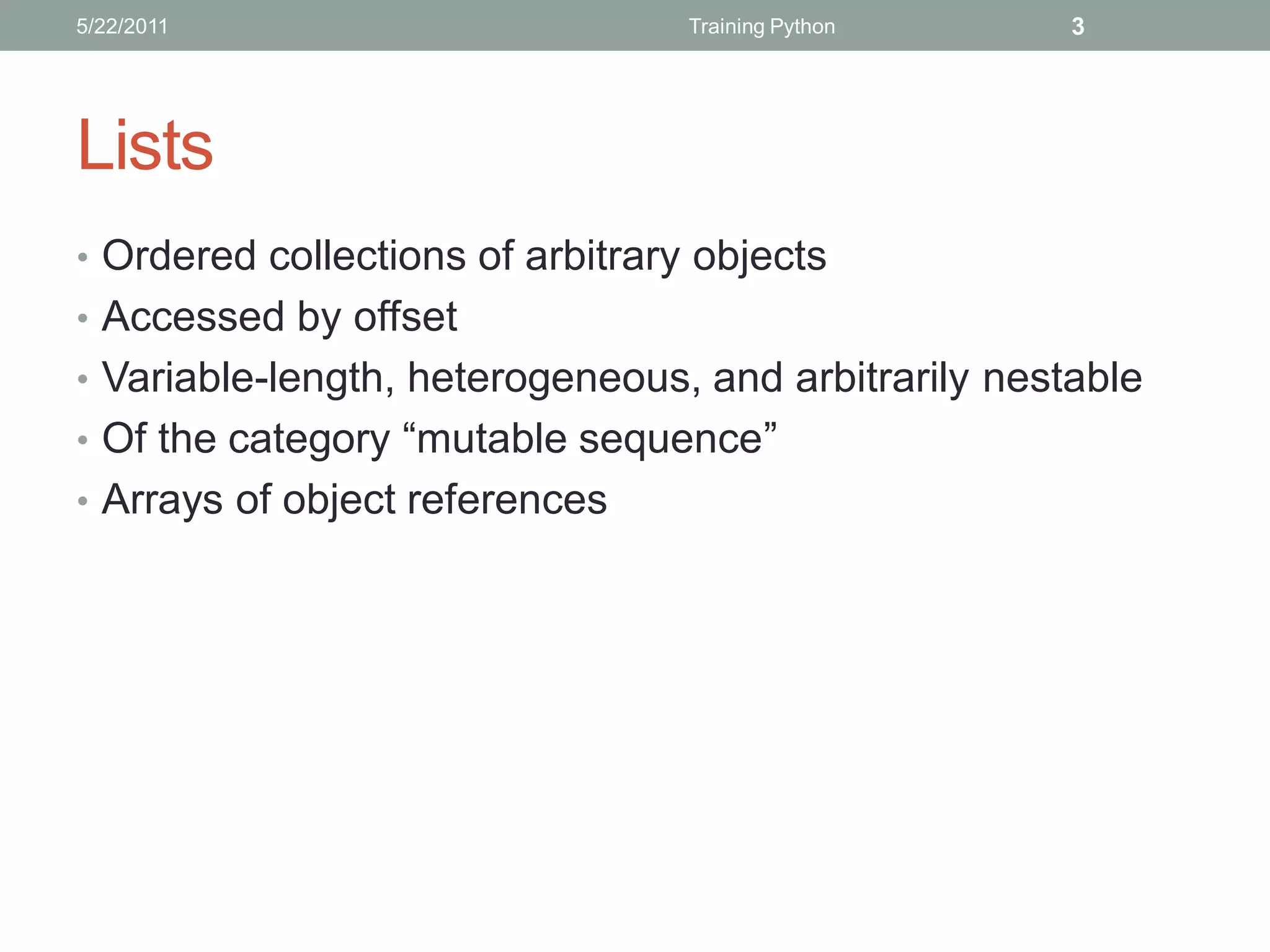 5/22/2011 Training Python 3

Lists

• Ordered collections of arbitrary objects
• Accessed by offset
• Variable-length, heterogeneous, and arbitrarily nestable
• Of the category “mutable sequence”
• Arrays of object references